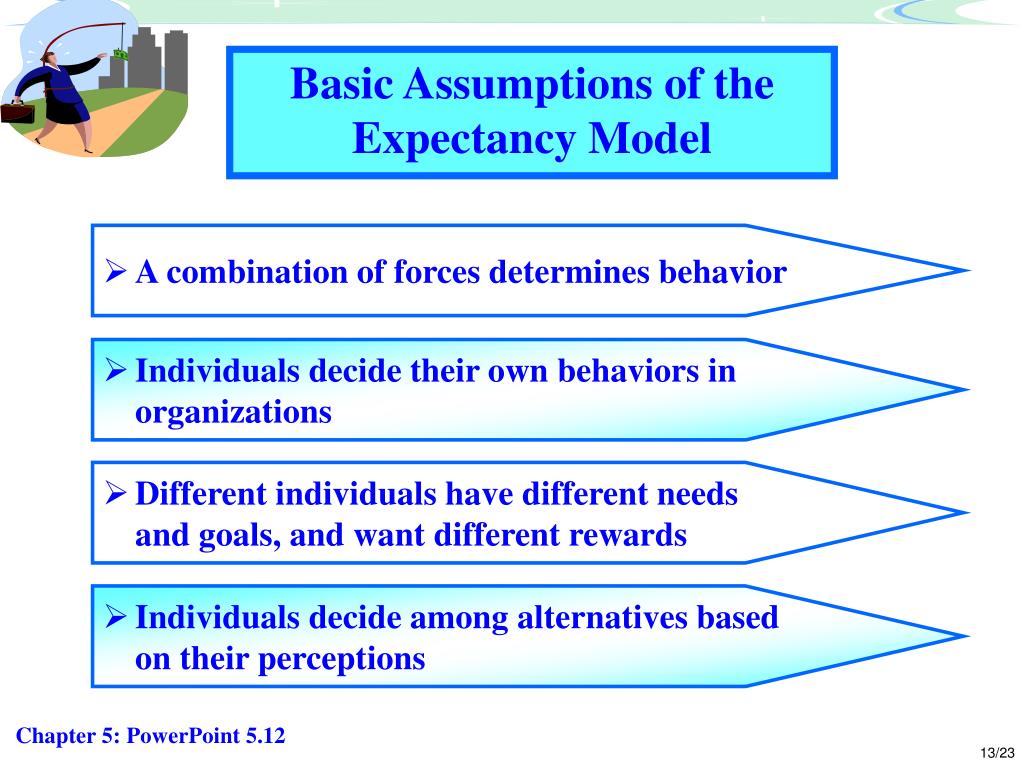 Basic Assumptions of the Expectancy Model

➢ A combination of forces determines behavior

➢ Individuals decide their own behaviors in organizations

➢ Different individuals have different needs and goals, and want different rewards

➢ Individuals decide among alternatives based on their perceptions

Chapter 5: PowerPoint 5.12

13/23